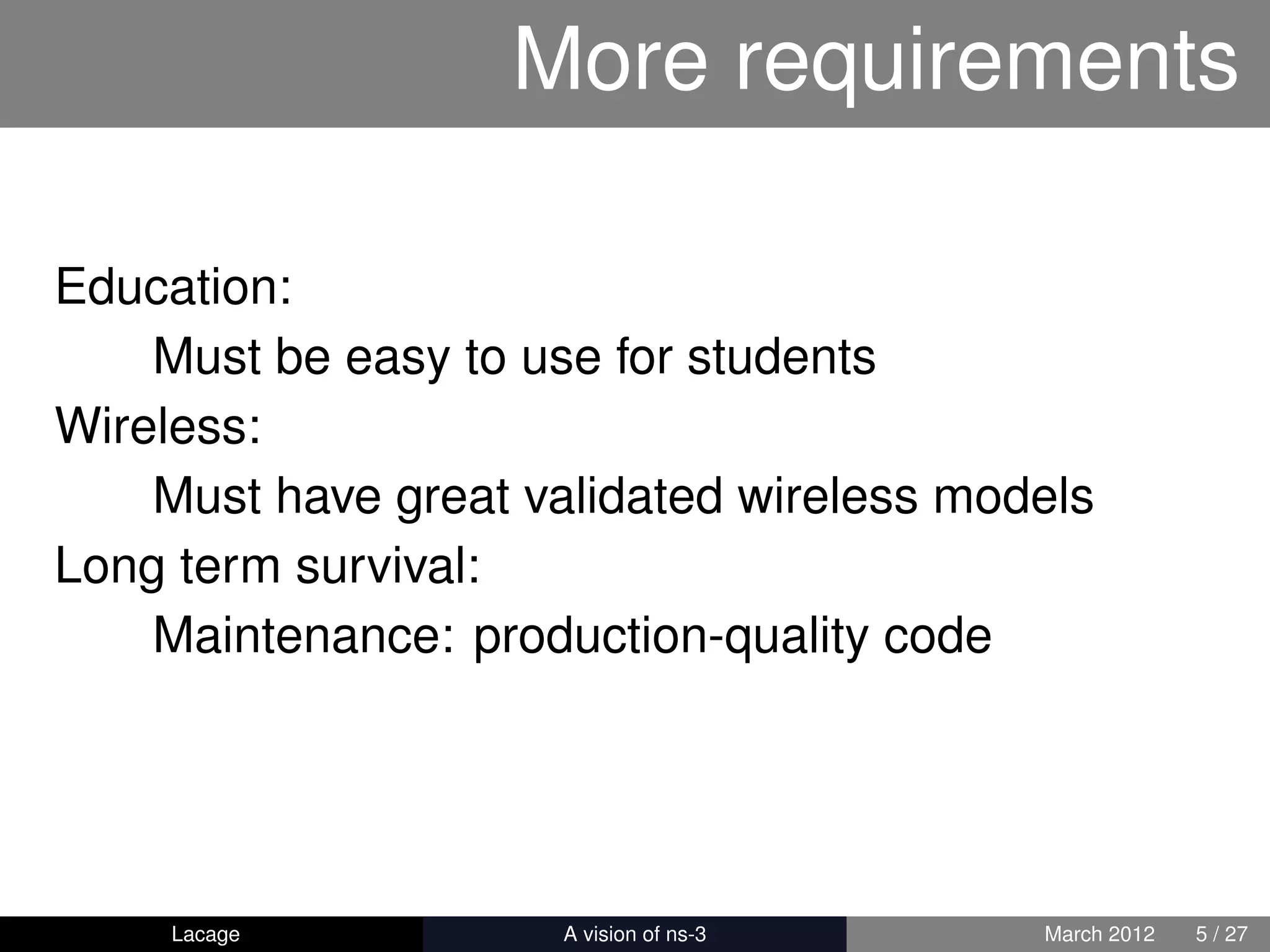 More requirements

Education:

Must be easy to use for students

Wireless:

Must have great validated wireless models

Long term survival:

Maintenance: production-quality code

Lacage A vision of ns-3 March 2012 5 / 27